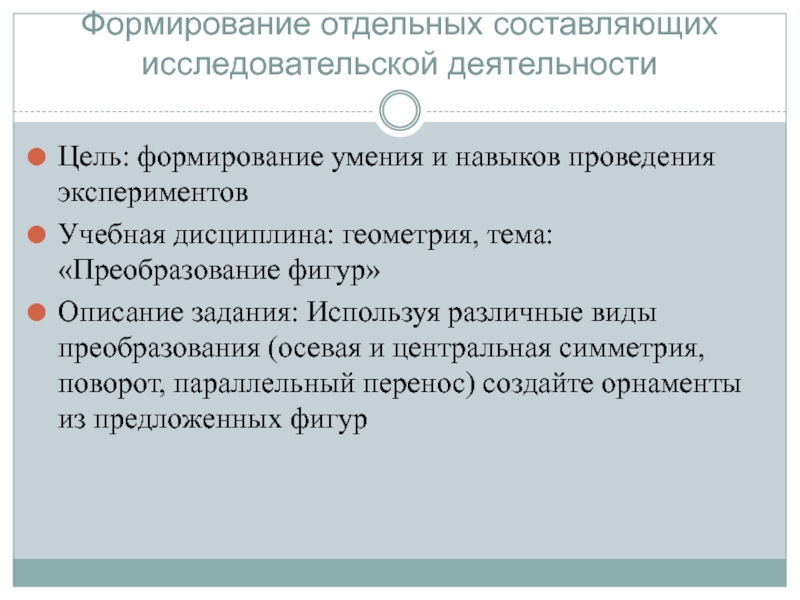 Формирование отдельных составляющих исследовательской деятельности

Цель: формирование умения и навыков проведения экспериментов

Учебная дисциплина: геометрия, тема: «Преобразование фигур»

Описание задания: Используя различные виды преобразования (осевая и центральная симметрия, поворот, параллельный перенос) создайте орнаменты из предложенных фигур